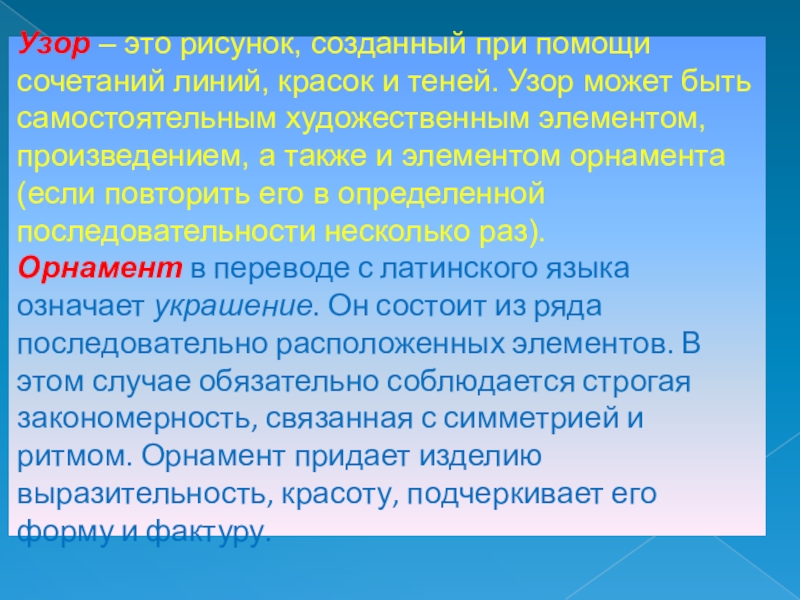 Узор – это рисунок, созданный при помощи сочетаний линий, красок и теней. Узор может быть самостоятельным художественным элементом, произведением, а также и элементом орнамента (если повторить его в определенной последовательности несколько раз).
Орнамент в переводе с латинского языка означает украшение. Он состоит из ряда последовательно расположенных элементов. В этом случае обязательно соблюдается строгая закономерность, связанная с симметрией и ритмом. Орнамент придает изделию выразительность, красоту, подчеркивает его форму и фактуру.